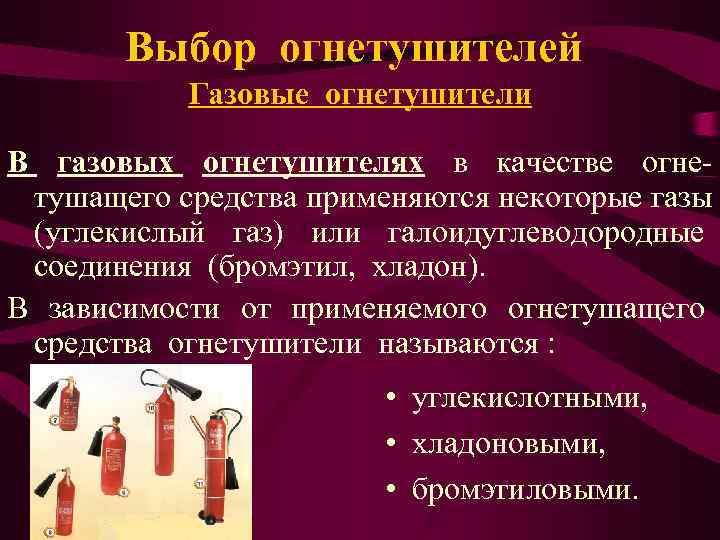 Выбор огнетушителей

Газовые огнетушители

В газовых огнетушителях в качестве огнетушащего средства применяются некоторые газы (углекислый газ) или галоидуглеводородные соединения (бромэтил, хладон).

В зависимости от применяемого огнетушащего средства огнетушители называются :

• углекислотными,
• хладоновыми,
• бромэтиловыми.